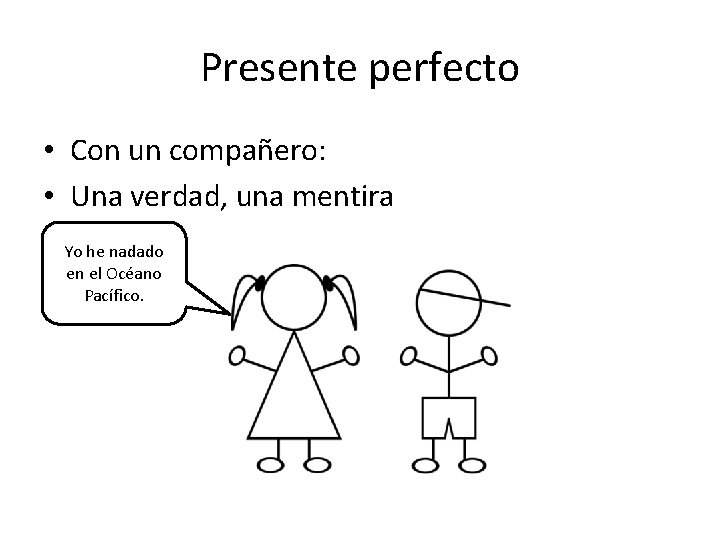 Presente perfecto

• Con un compañero:
• Una verdad, una mentira

Yo he nadado en el Océano Pacífico.